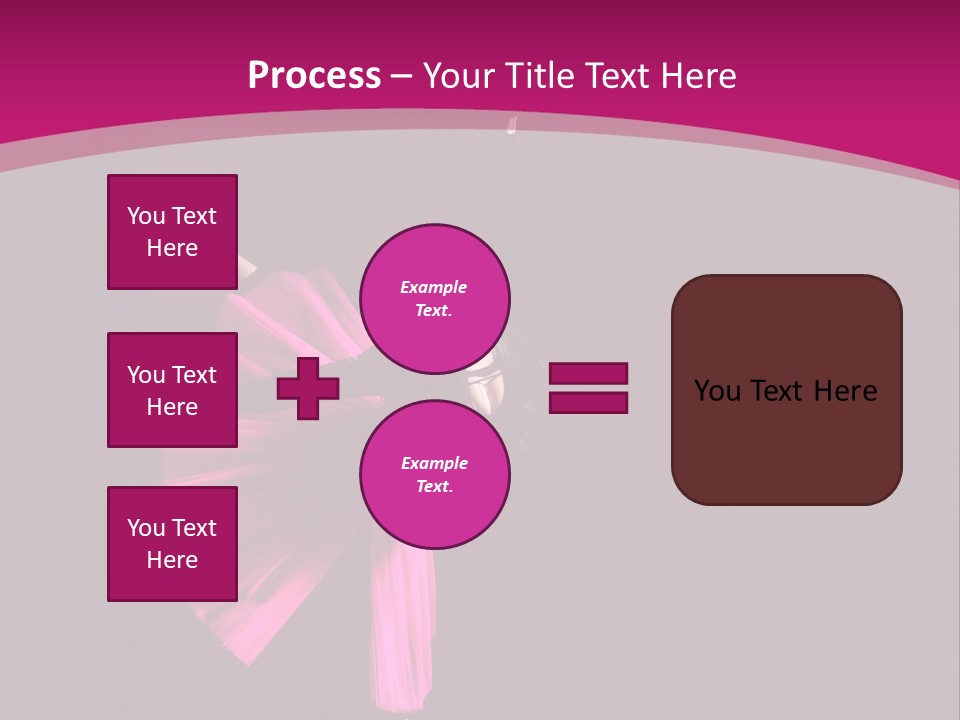 Process – Your Title Text Here

You Text Here

You Text Here

You Text Here

Example Text.

Example Text.

You Text Here